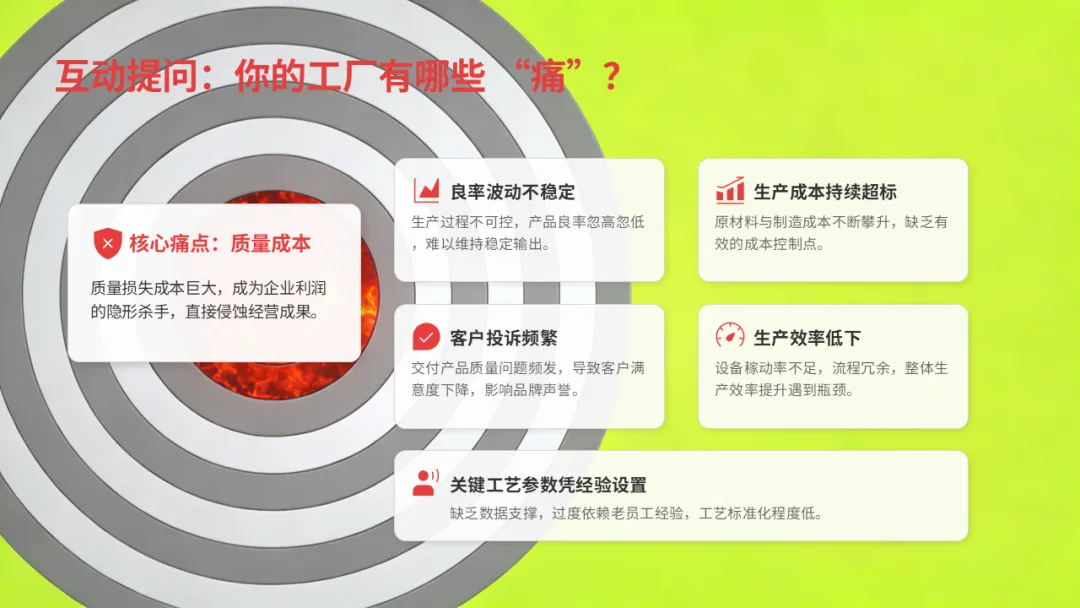 互动提问：你的工厂有哪些“痛”？

核心痛点：质量成本

质量损失成本巨大，成为企业利润的隐形杀手，直接侵蚀经营成果。

良率波动不稳定

生产过程不可控，产品良率忽高忽低，难以维持稳定输出。

生产成本持续超标

原材料与制造成本不断攀升，缺乏有效的成本控制点。

客户投诉频繁

交付产品质量问题频发，导致客户满意度下降，影响品牌声誉。

生产效率低下

设备稼动率不足，流程冗余，整体生产效率提升遇到瓶颈。

关键工艺参数凭经验设置

缺乏数据支撑，过度依赖老员工经验，工艺标准化程度低。